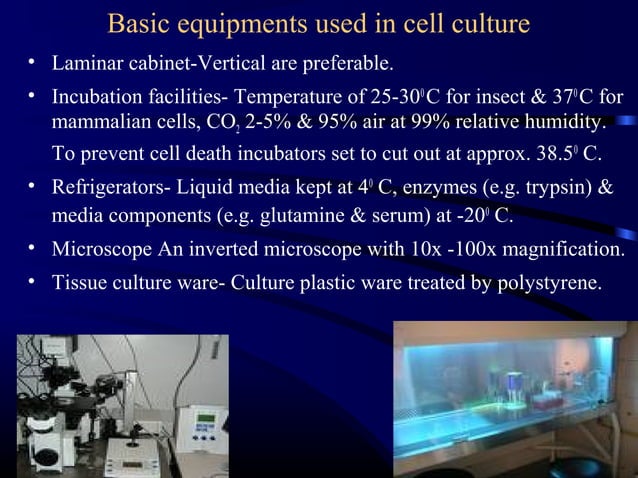 Basic equipments used in cell culture

• Laminar cabinet-Vertical are preferable.

• Incubation facilities- Temperature of 25-30$^0$C for insect & 37$^0$C for mammalian cells, $CO_2$ 2-5% & 95% air at 99% relative humidity. To prevent cell death incubators set to cut out at approx. 38.5$^0$ C.

• Refrigerators- Liquid media kept at 4$^0$ C, enzymes (e.g. trypsin) & media components (e.g. glutamine & serum) at -20$^0$ C.

• Microscope An inverted microscope with 10x -100x magnification.

• Tissue culture ware- Culture plastic ware treated by polystyrene.